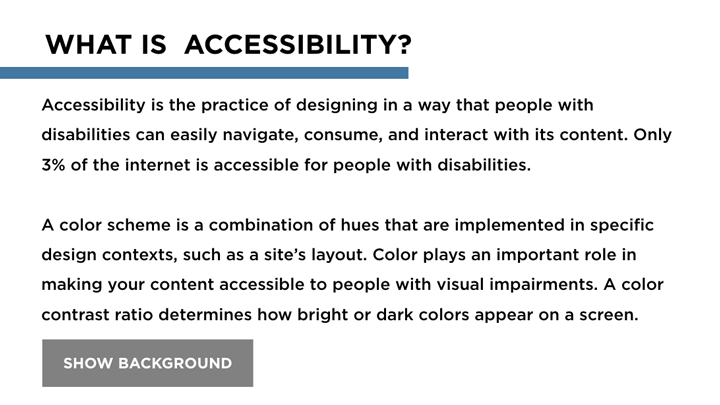 WHAT IS  ACCESSIBILITY?

Accessibility is the practice of designing in a way that people with disabilities can easily navigate, consume, and interact with its content. Only 3% of the internet is accessible for people with disabilities.

A color scheme is a combination of hues that are implemented in specific design contexts, such as a site's layout. Color plays an important role in making your content accessible to people with visual impairments. A color contrast ratio determines how bright or dark colors appear on a screen.

SHOW BACKGROUND